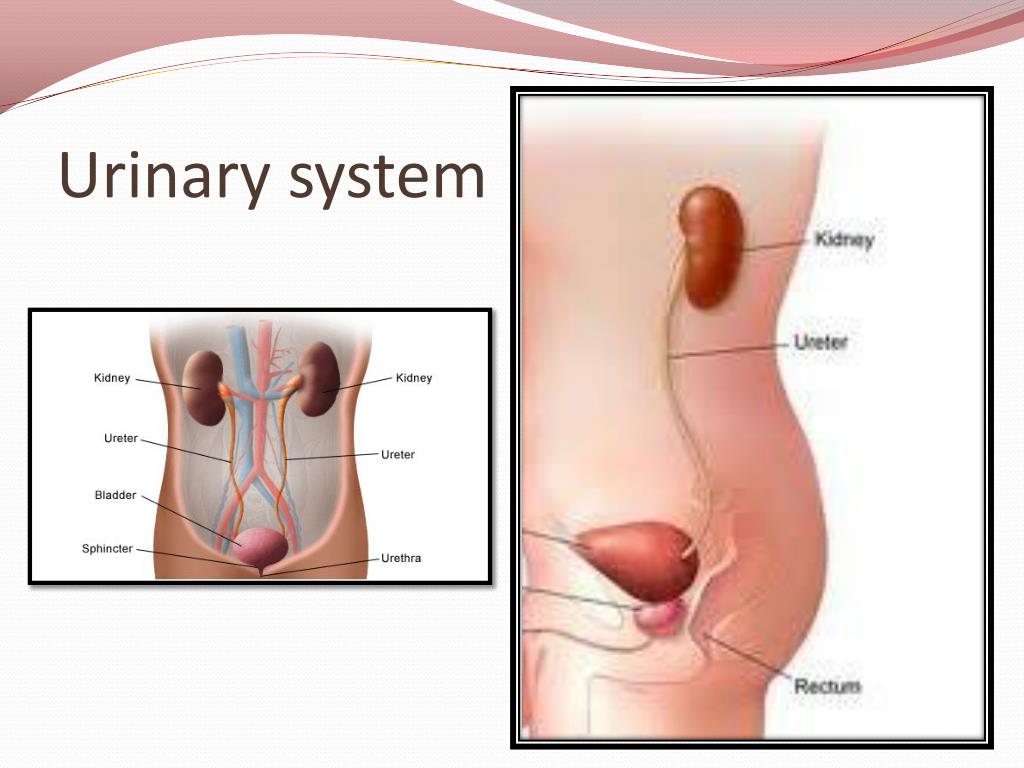 Urinary system

Kidney
Kidney
Ureter
Ureter
Bladder
Sphincter
Urethra

Kidney
Ureter
Rectum